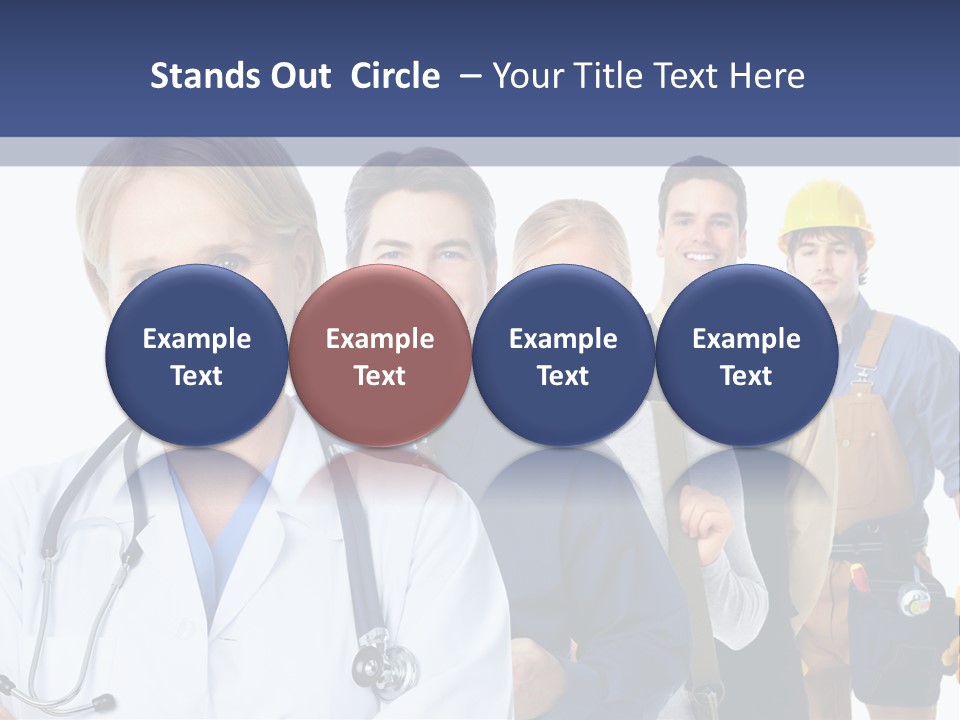 Stands Out Circle – Your Title Text Here

Example Text

Example Text

Example Text

Example Text